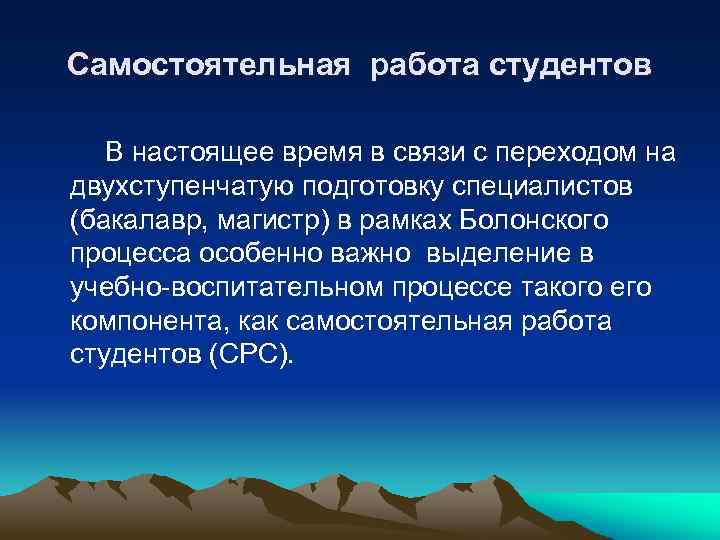 Самостоятельная работа студентов

В настоящее время в связи с переходом на двухступенчатую подготовку специалистов (бакалавр, магистр) в рамках Болонского процесса особенно важно выделение в учебно-воспитательном процессе такого его компонента, как самостоятельная работа студентов (СРС).